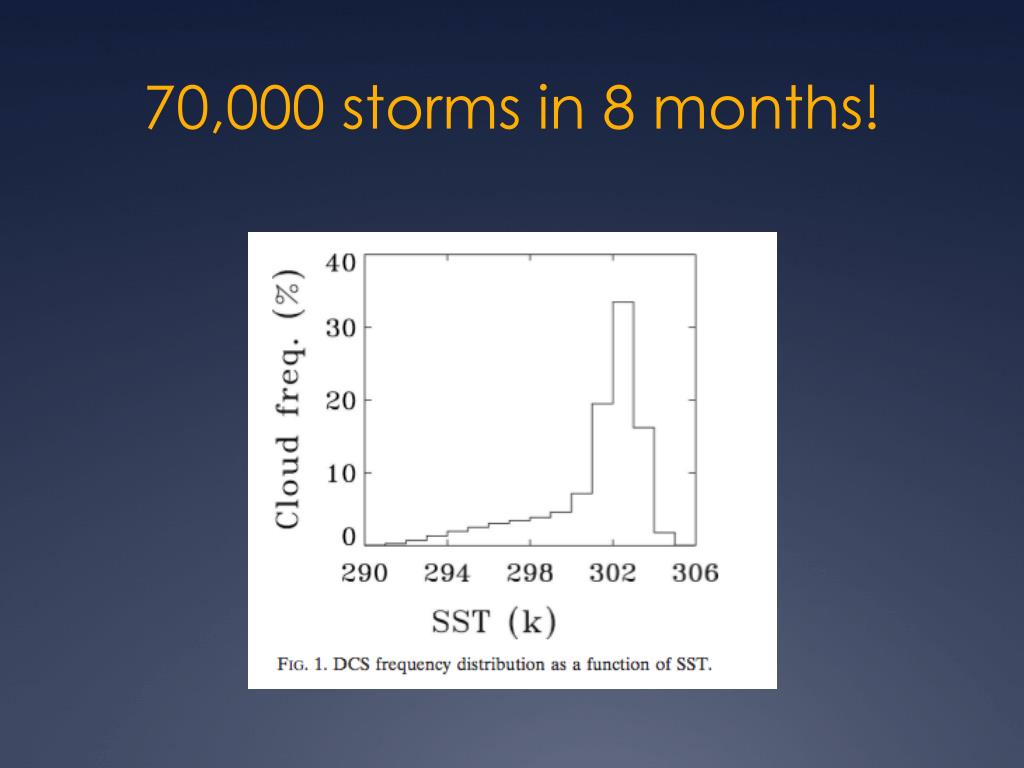 70,000 storms in 8 months!

Cloud freq. (%)

40
30
20
10
0

290 294 298 302 306

SST (k)

FIG. 1. DCS frequency distribution as a function of SST.